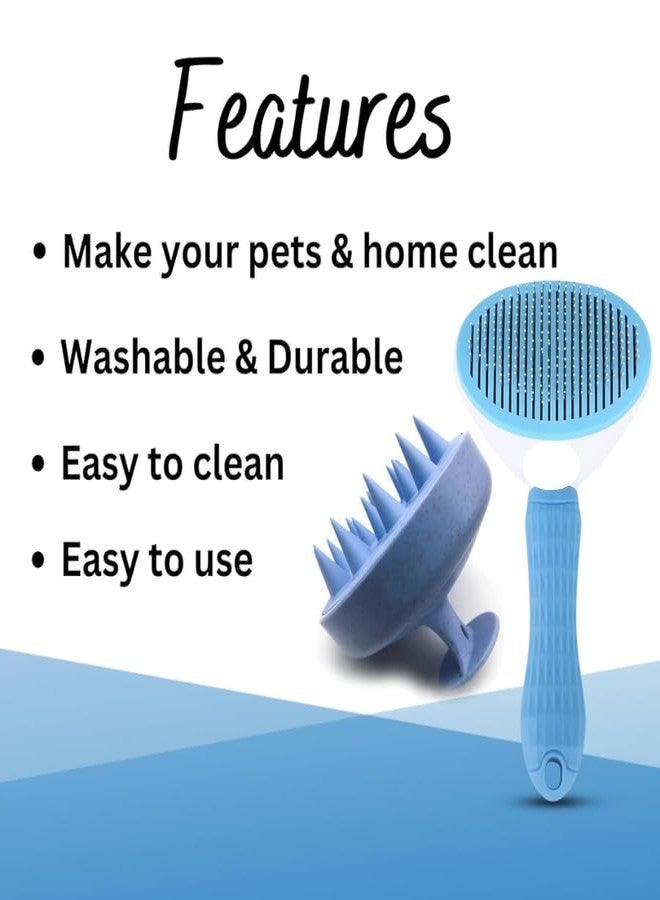 Features

• Make your pets & home clean

• Washable & Durable

• Easy to clean

• Easy to use